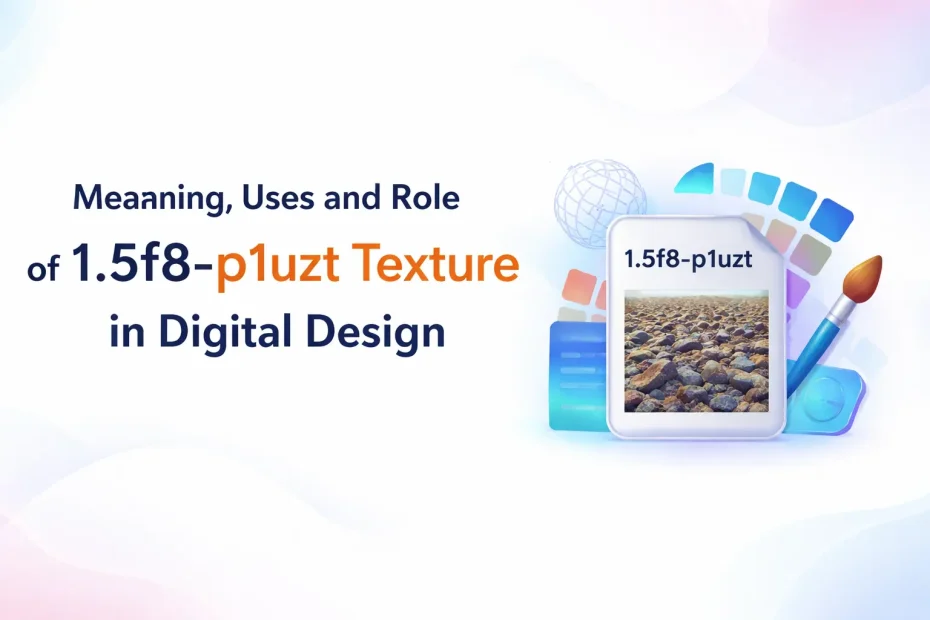 Meanning, Uses and Role
of 1.5f8-p1uzt Texture
in Digital Design

1.5f8-p1uzt